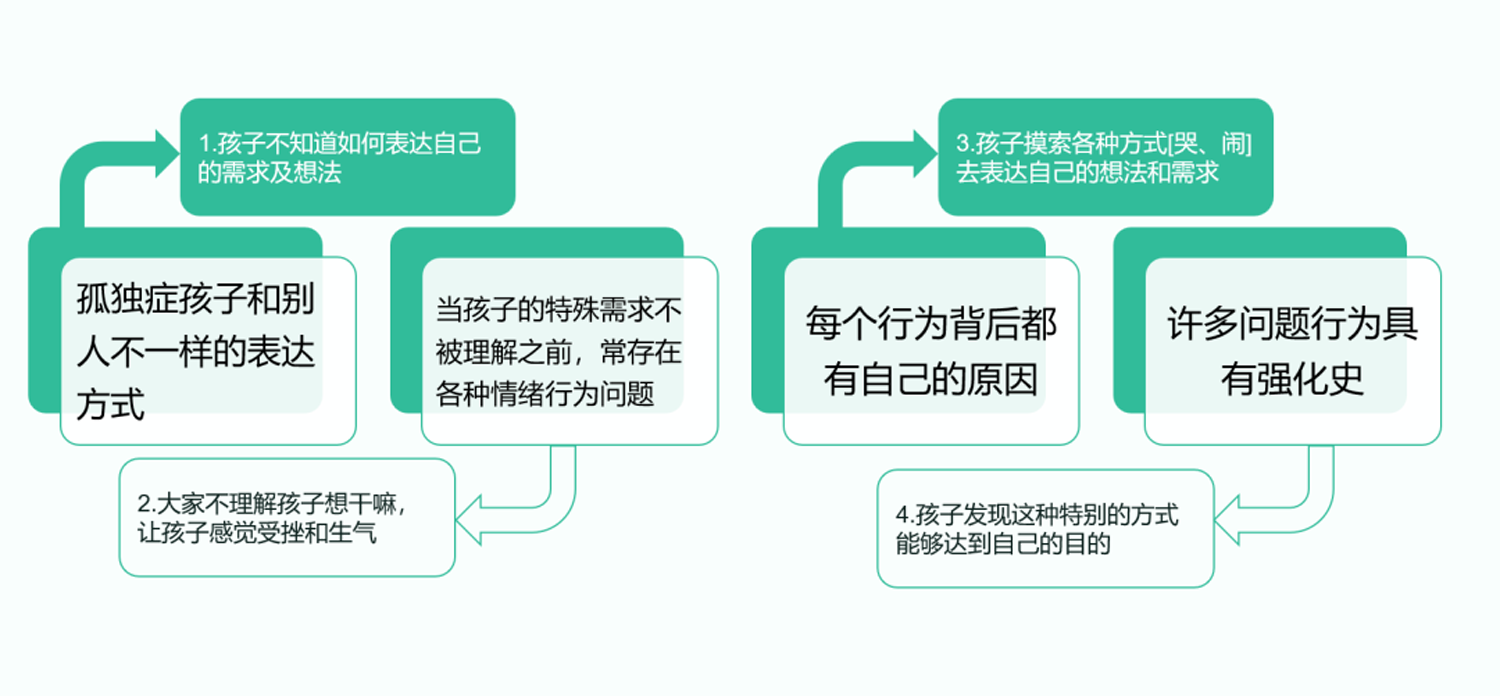 1.孩子不知道如何表达自己的需求及想法

孤独症孩子和别人不一样的表达方式

当孩子的特殊需求不被理解之前，常存在各种情绪行为问题

2.大家不理解孩子想干嘛，让孩子感觉受挫和生气

3.孩子摸索各种方式[哭、闹]去表达自己的想法和需求

每个行为背后都有自己的原因

许多问题行为具有强化史

4.孩子发现这种特别的方式能够达到自己的目的